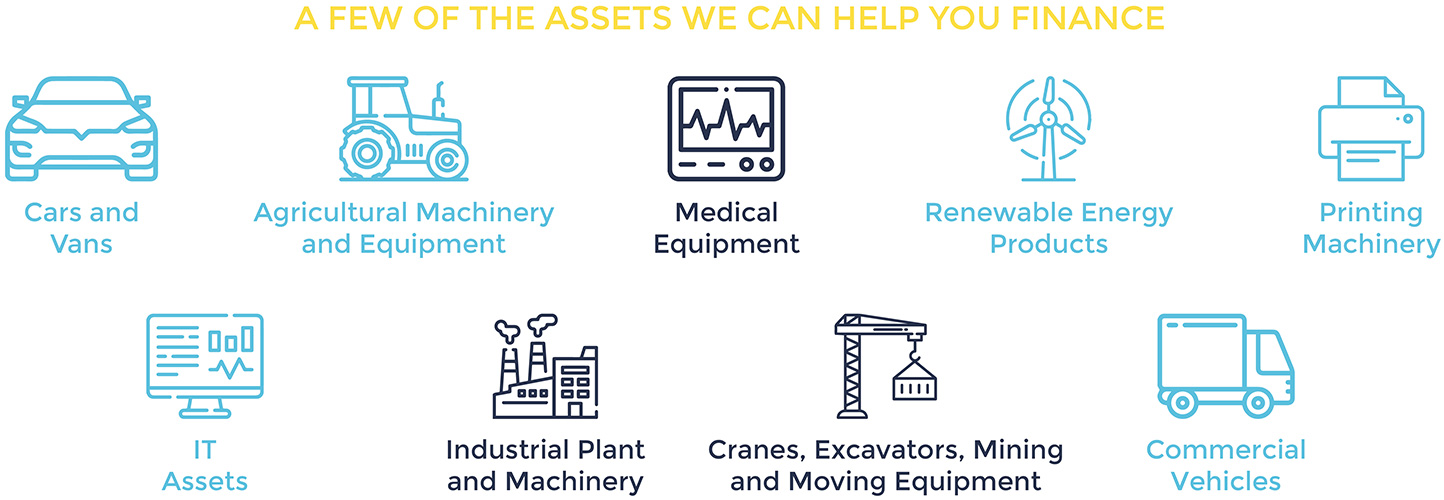 A FEW OF THE ASSETS WE CAN HELP YOU FINANCE

Cars and Vans

Agricultural Machinery and Equipment

Medical Equipment

Renewable Energy Products

Printing Machinery

IT Assets

Industrial Plant and Machinery

Cranes, Excavators, Mining and Moving Equipment

Commercial Vehicles